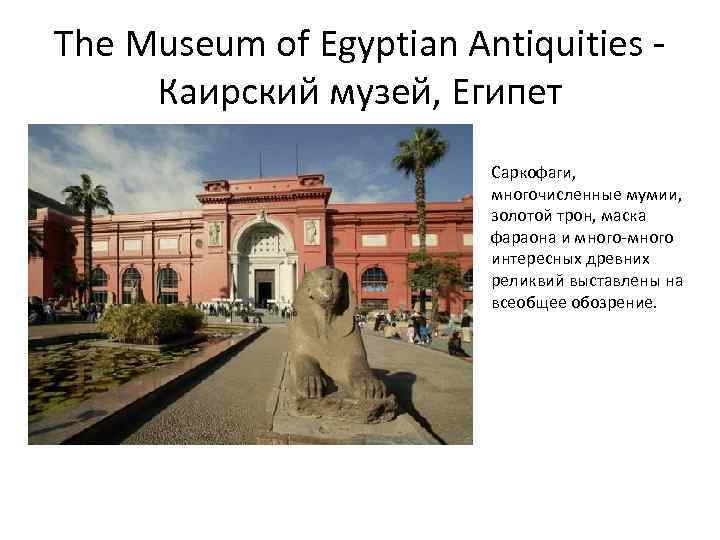 The Museum of Egyptian Antiquities - Каирский музей, Египет

Саркофаги, многочисленные мумии, золотой трон, маска фараона и много-много интересных древних реликвий выставлены на всеобщее обозрение.